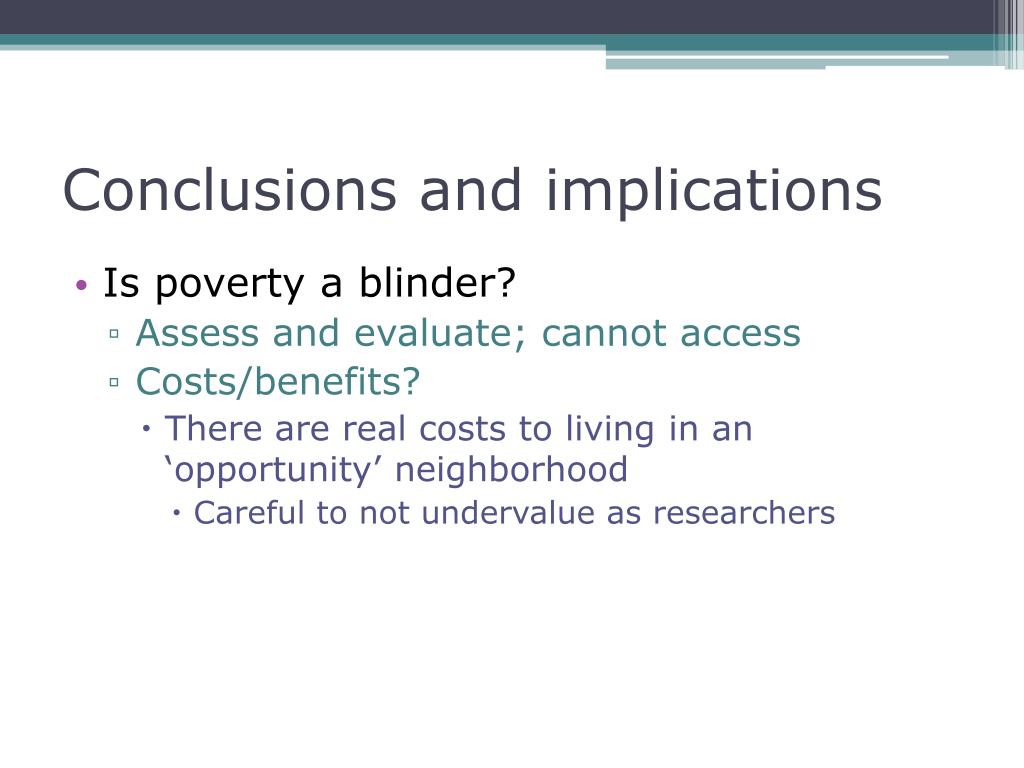 Conclusions and implications

• Is poverty a blinder?
▫ Assess and evaluate; cannot access
▫ Costs/benefits?
• There are real costs to living in an ‘opportunity’ neighborhood
• Careful to not undervalue as researchers